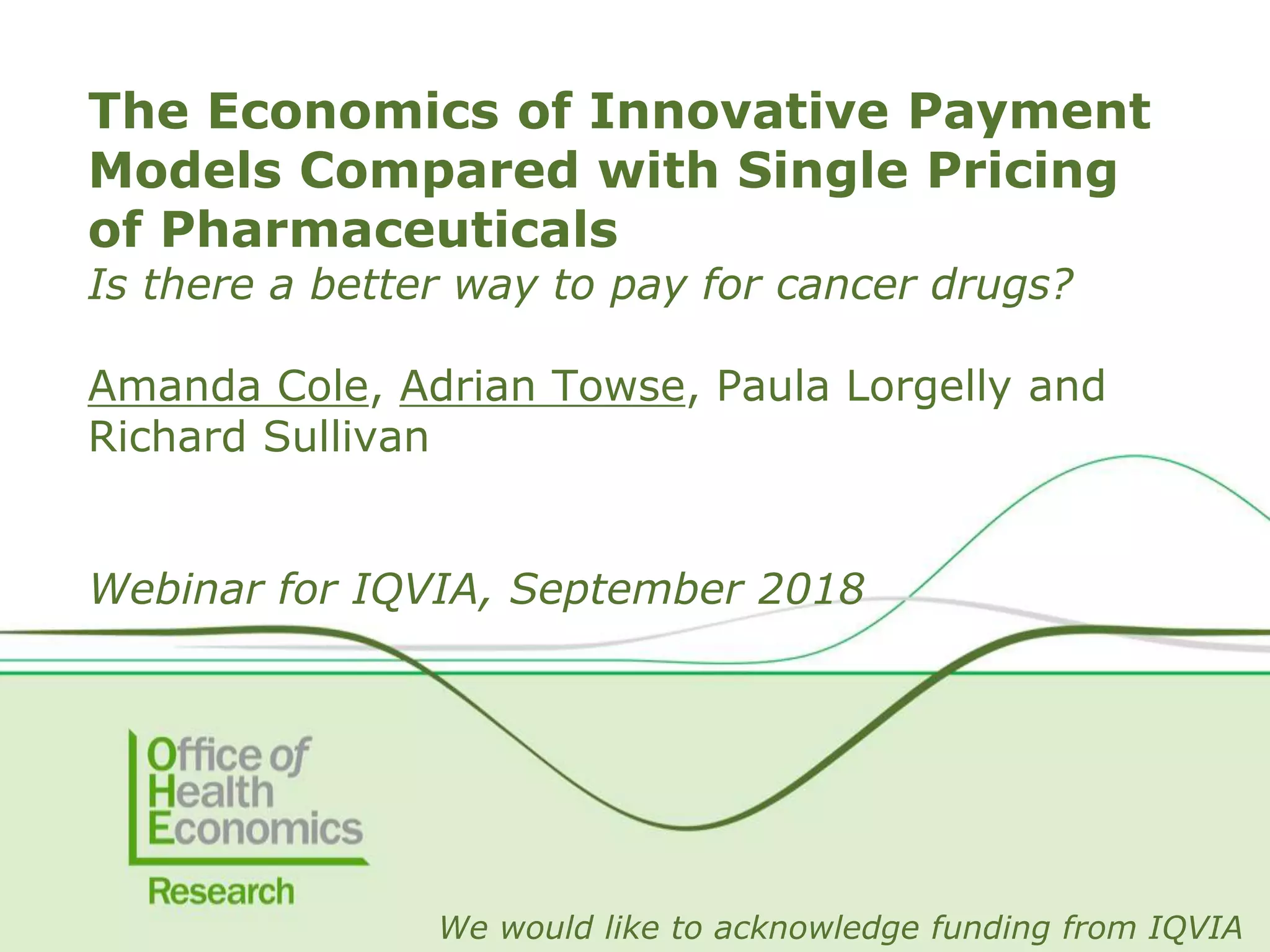 The Economics of Innovative Payment Models Compared with Single Pricing of Pharmaceuticals
Is there a better way to pay for cancer drugs?

Amanda Cole, Adrian Towse, Paula Lorgelly and Richard Sullivan

Webinar for IQVIA, September 2018

Office of Health Economics
Research

We would like to acknowledge funding from IQVIA